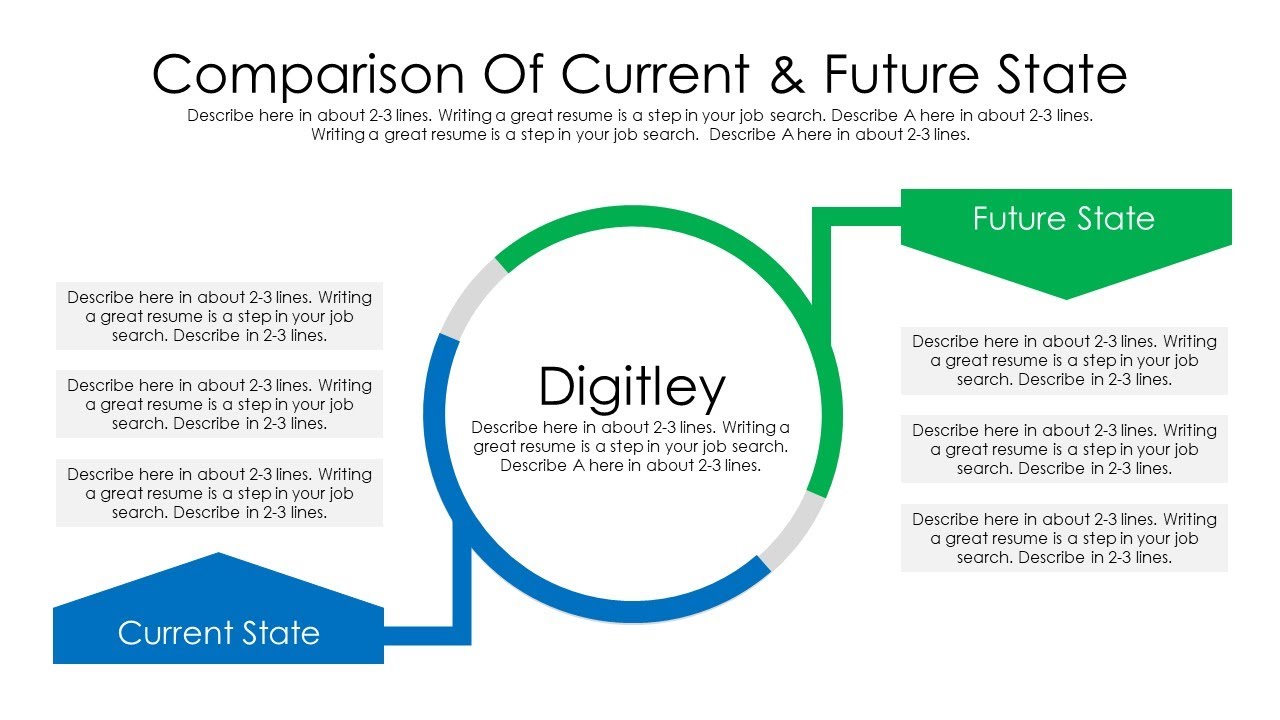 Comparison Of Current & Future State

Describe here in about 2-3 lines. Writing a great resume is a step in your job search. Describe A here in about 2-3 lines. Writing a great resume is a step in your job search. Describe A here in about 2-3 lines.

Describe here in about 2-3 lines. Writing a great resume is a step in your job search. Describe in 2-3 lines.

Describe here in about 2-3 lines. Writing a great resume is a step in your job search. Describe in 2-3 lines.

Describe here in about 2-3 lines. Writing a great resume is a step in your job search. Describe in 2-3 lines.

Current State

Digitley

Describe here in about 2-3 lines. Writing a great resume is a step in your job search. Describe A here in about 2-3 lines.

Future State

Describe here in about 2-3 lines. Writing a great resume is a step in your job search. Describe in 2-3 lines.

Describe here in about 2-3 lines. Writing a great resume is a step in your job search. Describe in 2-3 lines.

Describe here in about 2-3 lines. Writing a great resume is a step in your job search. Describe in 2-3 lines.